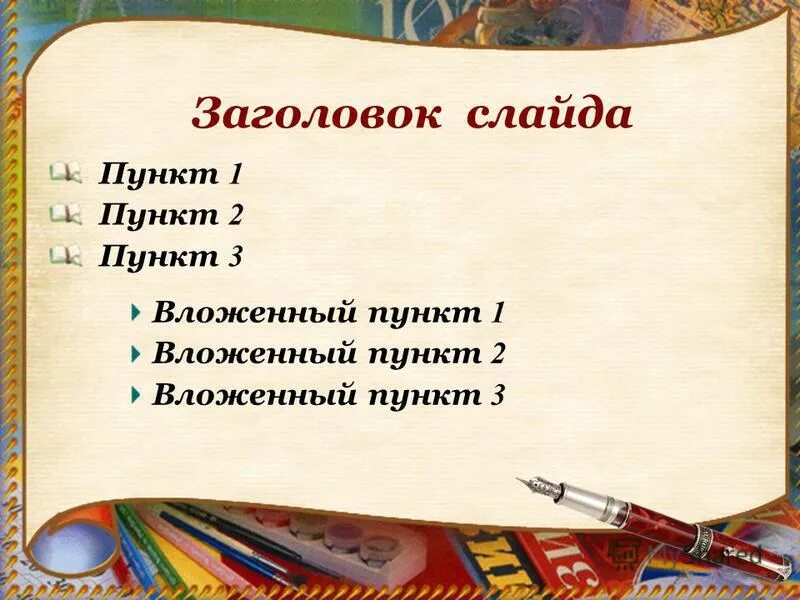 Заголовок слайда

Пункт 1
Пункт 2
Пункт 3

Вложенный пункт 1
Вложенный пункт 2
Вложенный пункт 3

MyShared